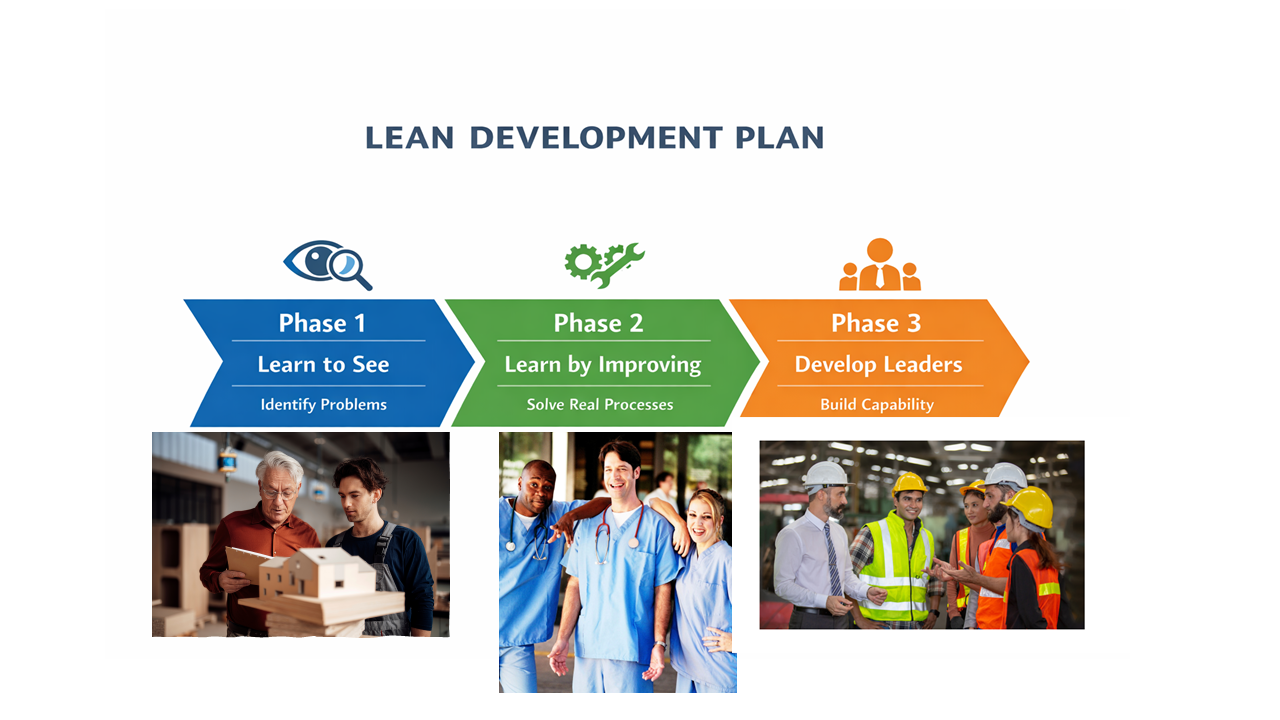 LEAN DEVELOPMENT PLAN

Phase 1
Learn to See
Identify Problems

Phase 2
Learn by Improving
Solve Real Processes

Phase 3
Develop Leaders
Build Capability